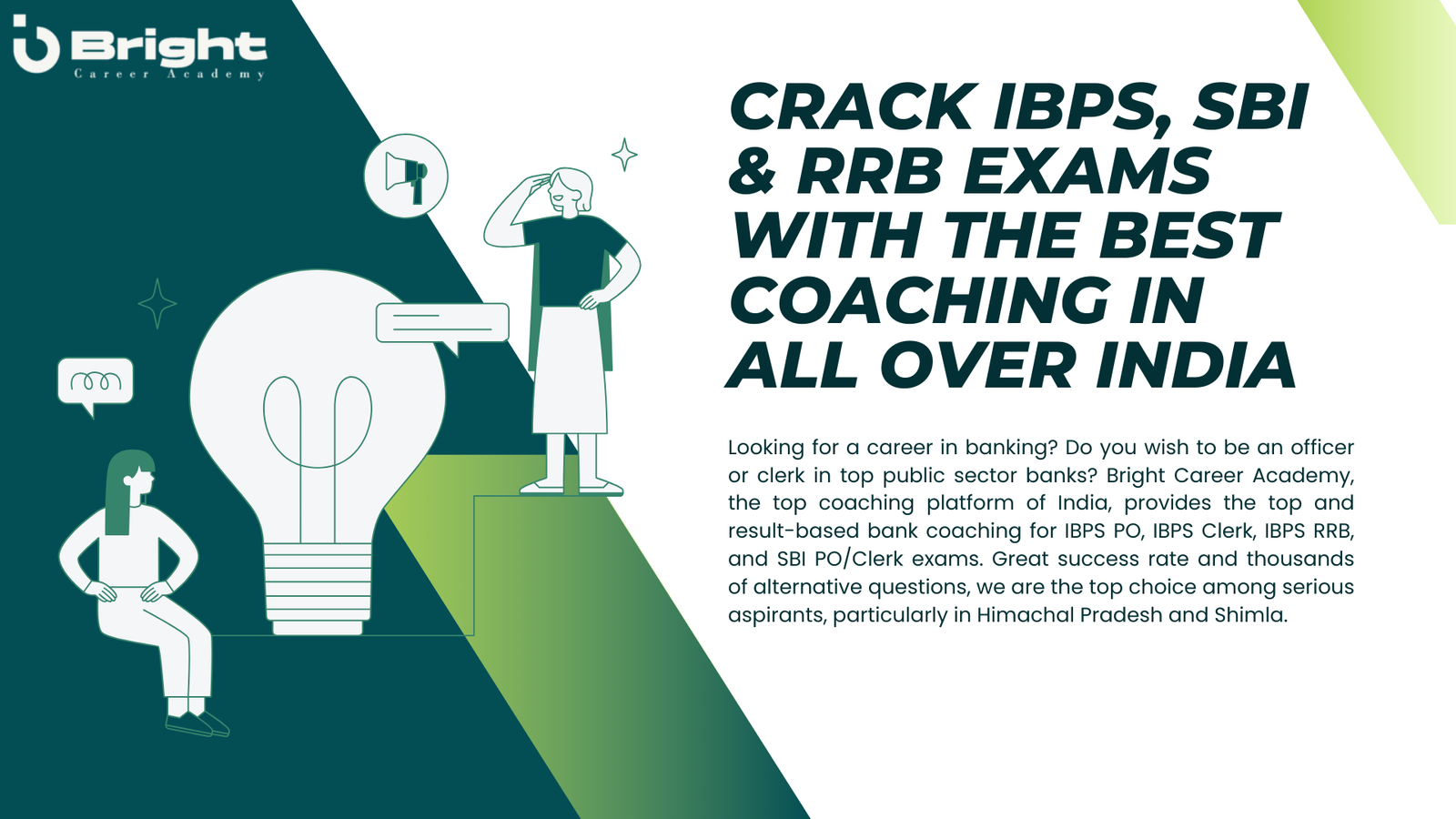 Bright
Career Academy

CRACK IBPS, SBI & RRB EXAMS WITH THE BEST COACHING IN ALL OVER INDIA

Looking for a career in banking? Do you wish to be an officer or clerk in top public sector banks? Bright Career Academy, the top coaching platform of India, provides the top and result-based bank coaching for IBPS PO, IBPS Clerk, IBPS RRB, and SBI PO/Clerk exams. Great success rate and thousands of alternative questions, we are the top choice among serious aspirants, particularly in Himachal Pradesh and Shimla.